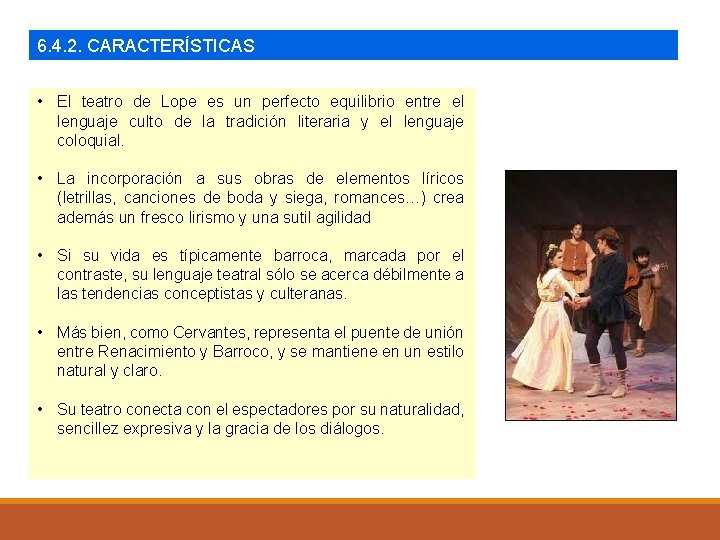 6.4.2. CARACTERÍSTICAS

• El teatro de Lope es un perfecto equilibrio entre el lenguaje culto de la tradición literaria y el lenguaje coloquial.

• La incorporación a sus obras de elementos líricos (letrillas, canciones de boda y siega, romances…) crea además un fresco lirismo y una sutil agilidad

• Si su vida es típicamente barroca, marcada por el contraste, su lenguaje teatral sólo se acerca débilmente a las tendencias conceptistas y culteranas.

• Más bien, como Cervantes, representa el puente de unión entre Renacimiento y Barroco, y se mantiene en un estilo natural y claro.

• Su teatro conecta con el espectadores por su naturalidad, sencillez expresiva y la gracia de los diálogos.